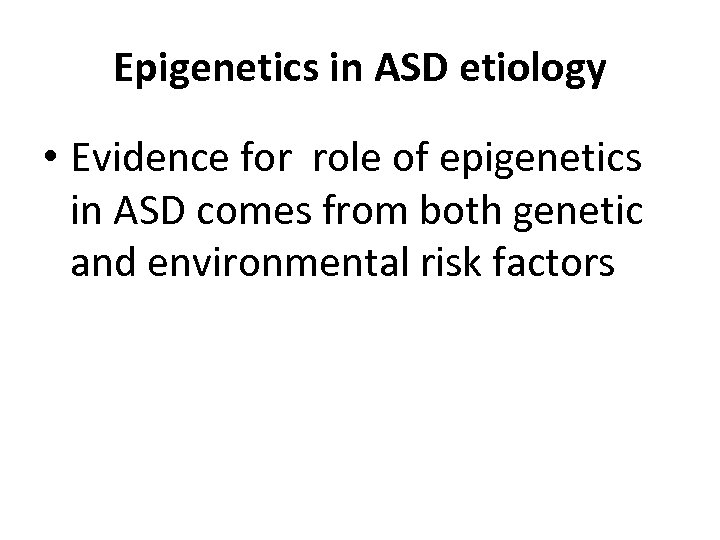 Epigenetics in ASD etiology

• Evidence for role of epigenetics in ASD comes from both genetic and environmental risk factors